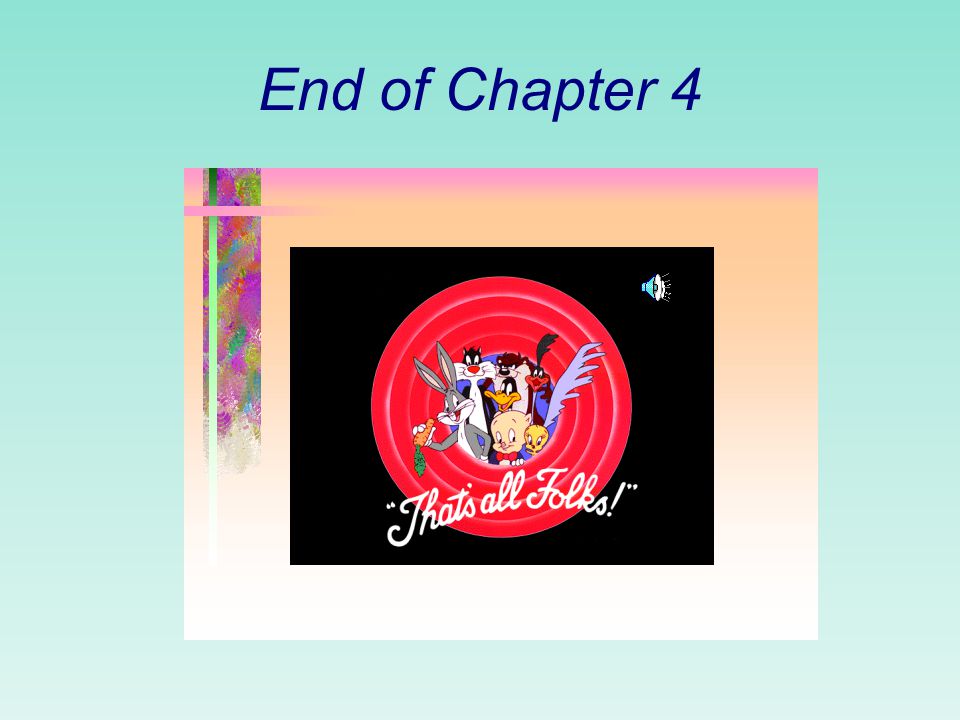 End of Chapter 4

"That's all Folks!"